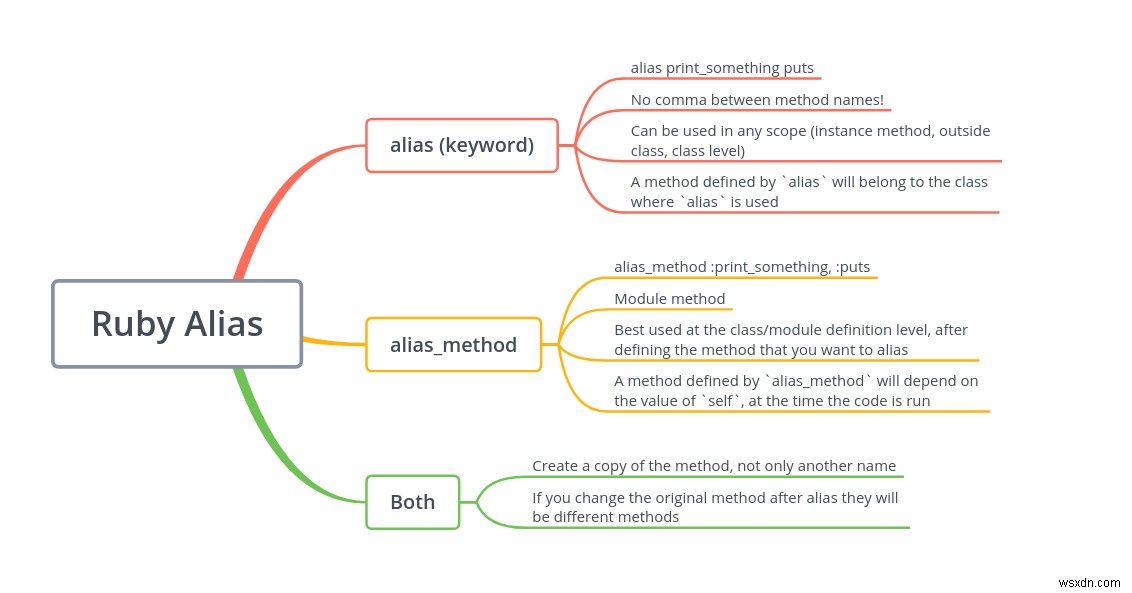 Ruby Alias

alias (keyword)

alias print_something puts

No comma between method names!

Can be used in any scope (instance method, outside class, class level)

A method defined by `alias` will belong to the class where `alias` is used

alias_method

alias_method :print_something, :puts

Module method

Best used at the class/module definition level, after defining the method that you want to alias

A method defined by `alias_method` will depend on the value of `self`, at the time the code is run

Both

Create a copy of the method, not only another name

If you change the original method after alias they will be different methods

wsxdn.com